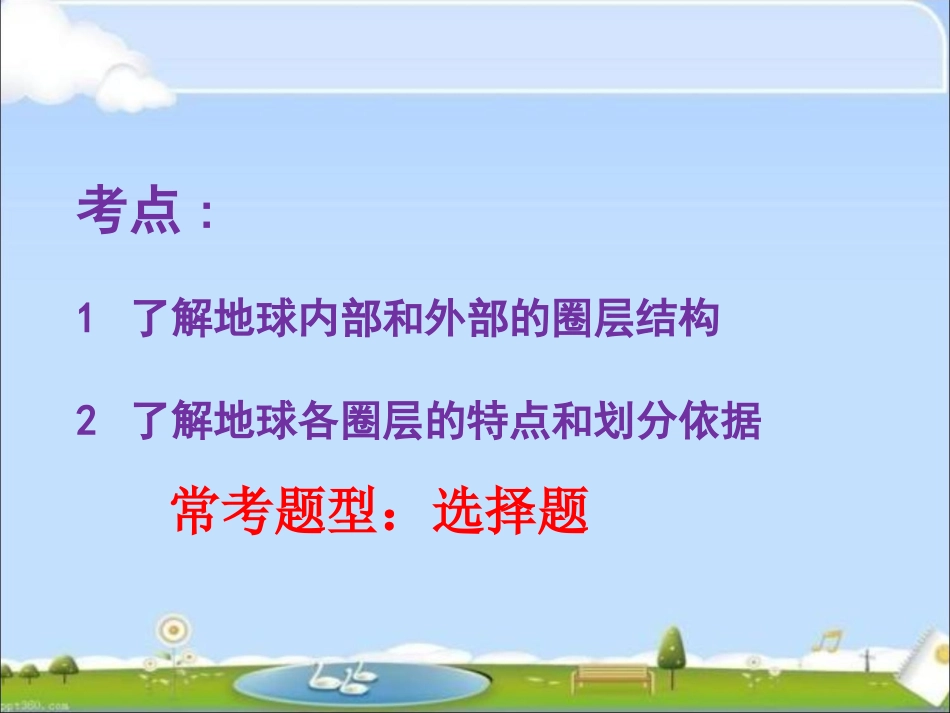 考点：

1 了解地球内部和外部的圈层结构

2 了解地球各圈层的特点和划分依据

常考题型：选择题

ppt360.com